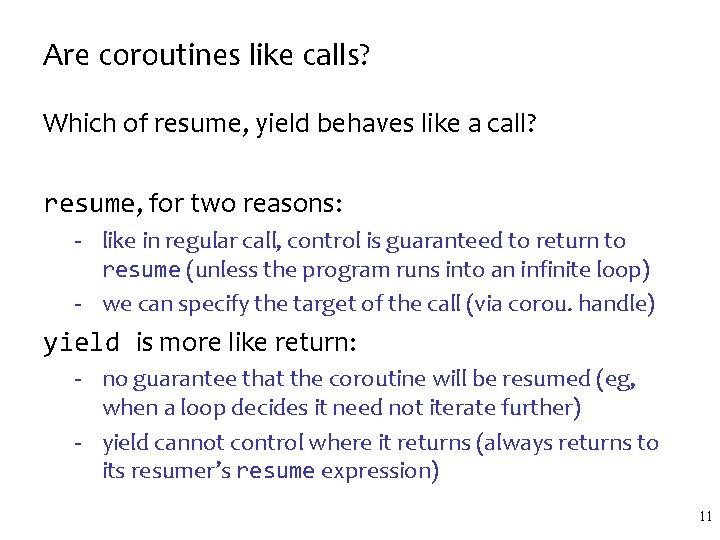 Are coroutines like calls?

Which of resume, yield behaves like a call?

resume, for two reasons:

- like in regular call, control is guaranteed to return to resume (unless the program runs into an infinite loop)
- we can specify the target of the call (via corou. handle)

yield is more like return:

- no guarantee that the coroutine will be resumed (eg, when a loop decides it need not iterate further)
- yield cannot control where it returns (always returns to its resumer's resume expression)

11